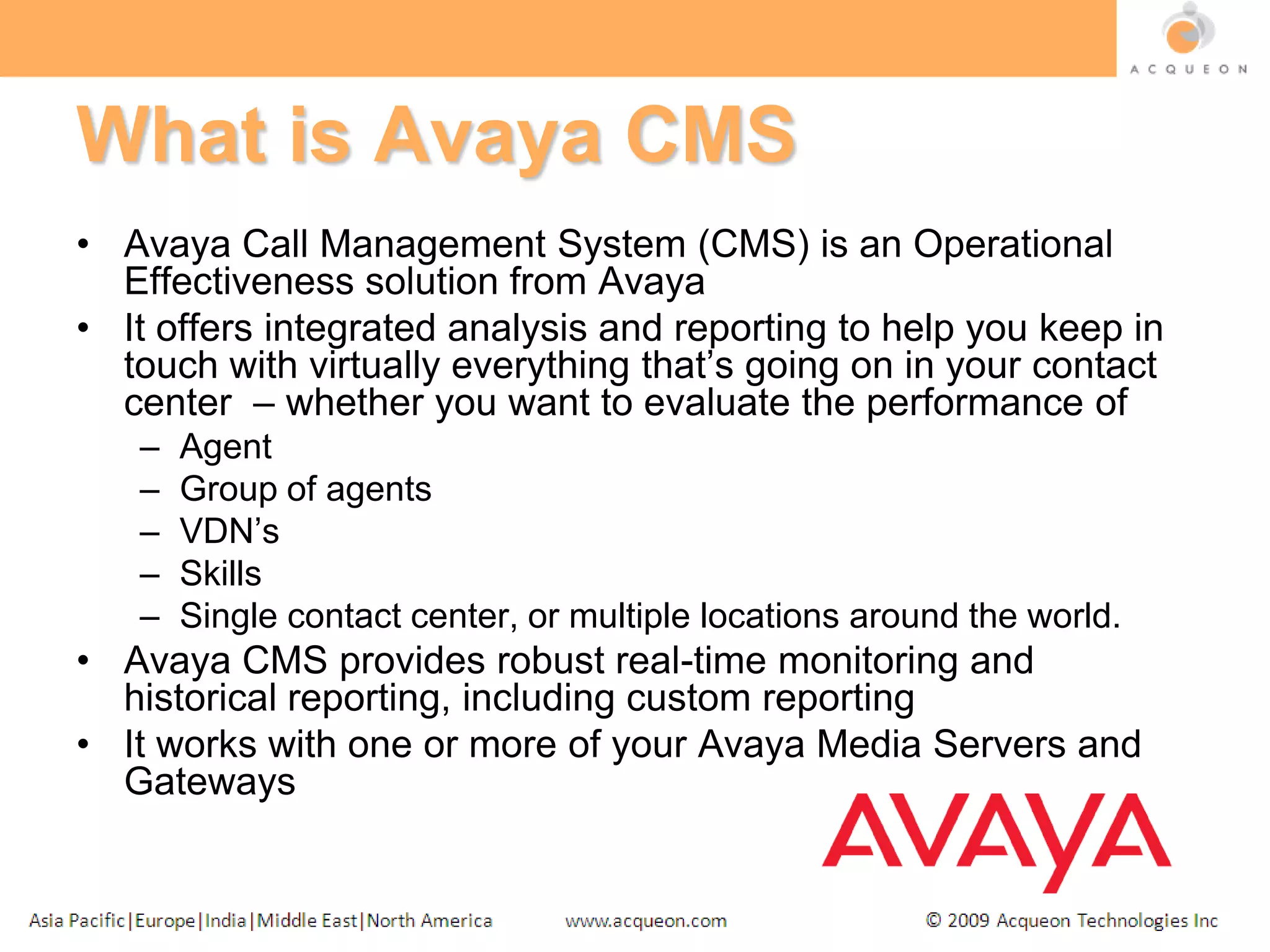 ACQUEON

What is Avaya CMS

• Avaya Call Management System (CMS) is an Operational Effectiveness solution from Avaya
• It offers integrated analysis and reporting to help you keep in touch with virtually everything that's going on in your contact center – whether you want to evaluate the performance of
– Agent
– Group of agents
– VDN's
– Skills
– Single contact center, or multiple locations around the world.
• Avaya CMS provides robust real-time monitoring and historical reporting, including custom reporting
• It works with one or more of your Avaya Media Servers and Gateways

AVAYA

Asia Pacific|Europe|India|Middle East|North America www.acqueon.com © 2009 Acqueon Technologies Inc